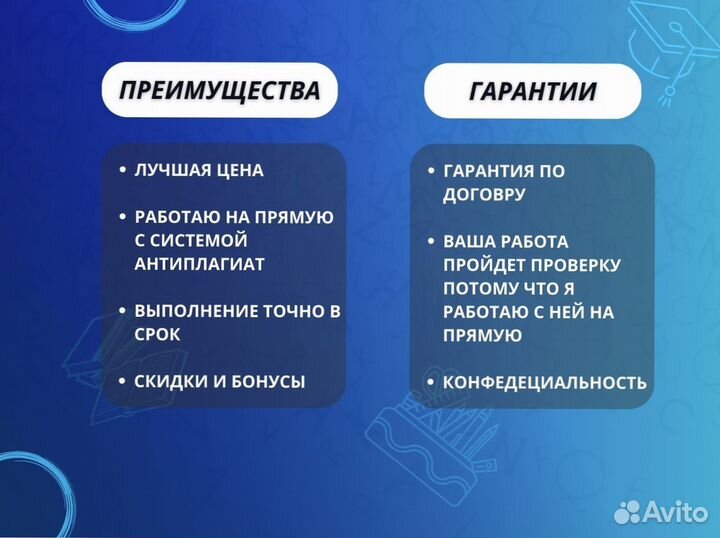 ПРЕИМУЩЕСТВА

• ЛУЧШАЯ ЦЕНА

• РАБОТАЮ НА ПРЯМУЮ С СИСТЕМОЙ АНТИПЛАГИАТ

• ВЫПОЛНЕНИЕ ТОЧНО В СРОК

• СКИДКИ И БОНУСЫ

ГАРАНТИИ

• ГАРАНТИЯ ПО ДОГОВРУ

• ВАША РАБОТА ПРОЙДЕТ ПРОВЕРКУ ПОТОМУ ЧТО Я РАБОТАЮ С НЕЙ НА ПРЯМУЮ

• КОНФЕДЕЦИАЛЬНОСТЬ

Avito